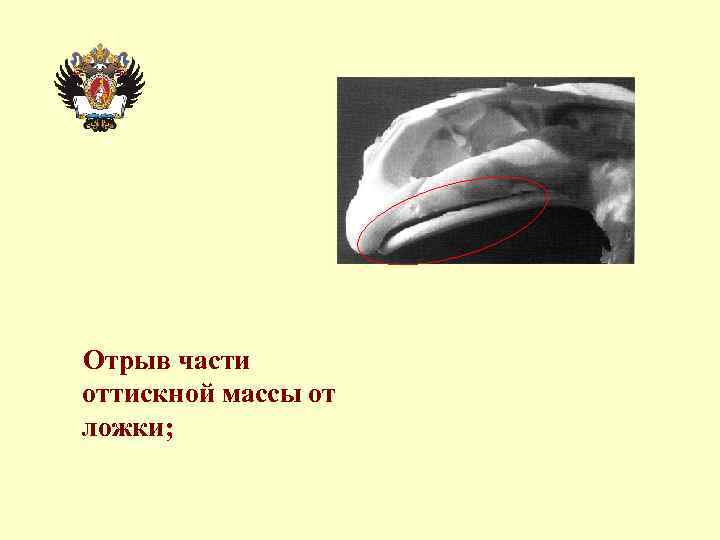 Отрыв части оттискной массы от ложки;